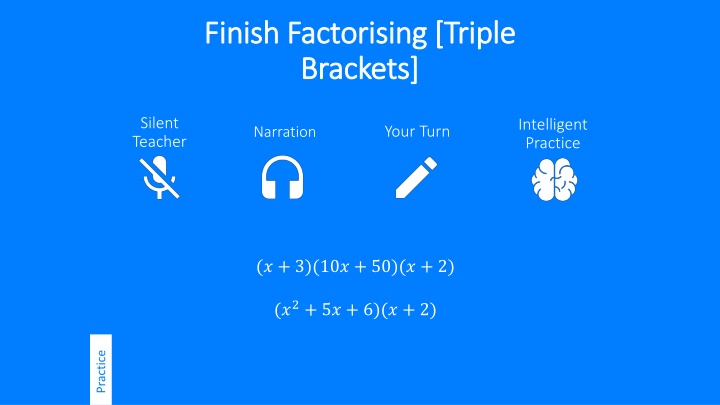 Finish Factorising [Triple Brackets]

Silent Teacher

Narration

Your Turn

Intelligent Practice

$(x+3)(10x+50)(x+2)$

$(x^2+5x+6)(x+2)$

Practice